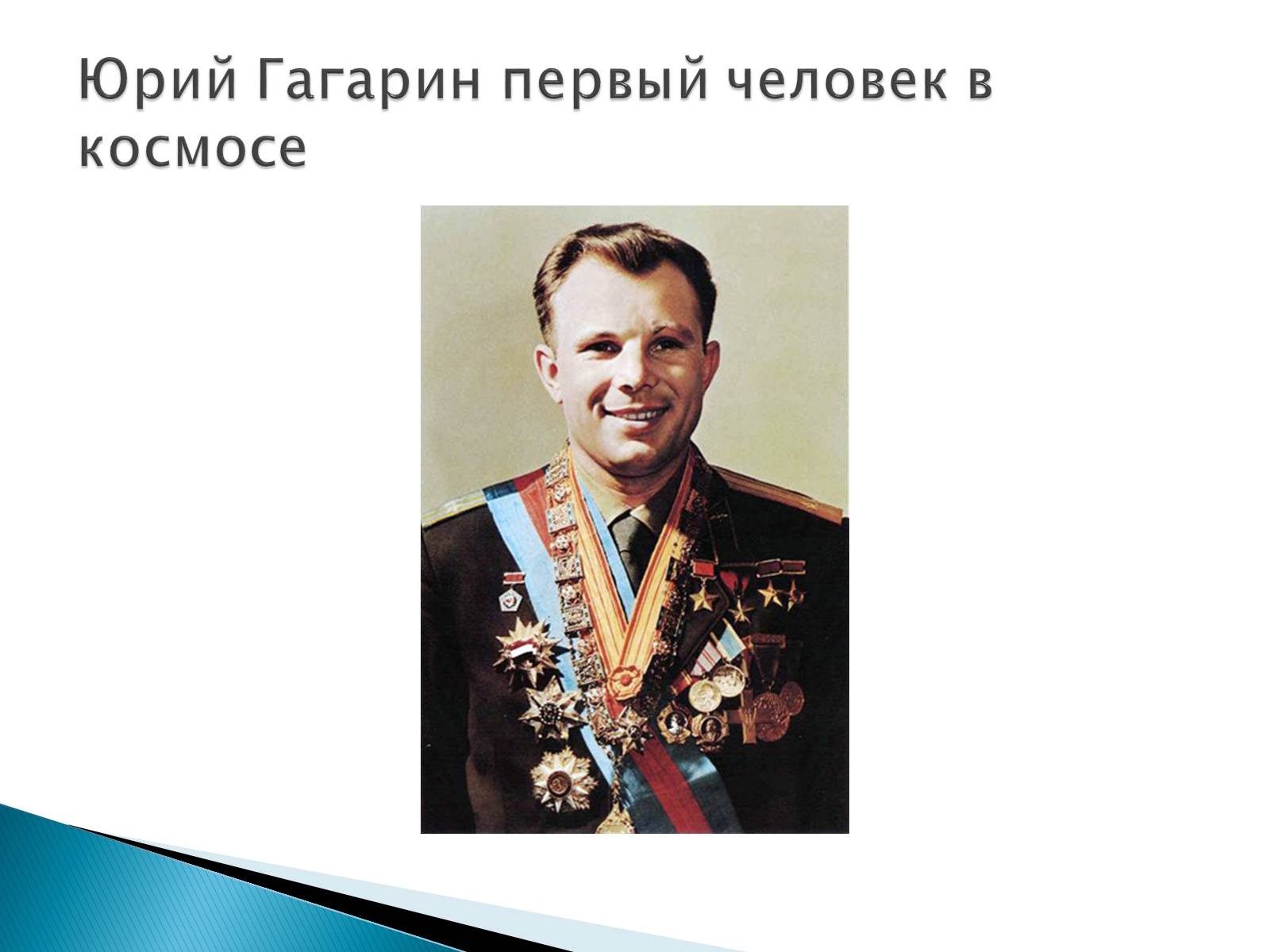 Юрий Гагарин первый человек в космосе